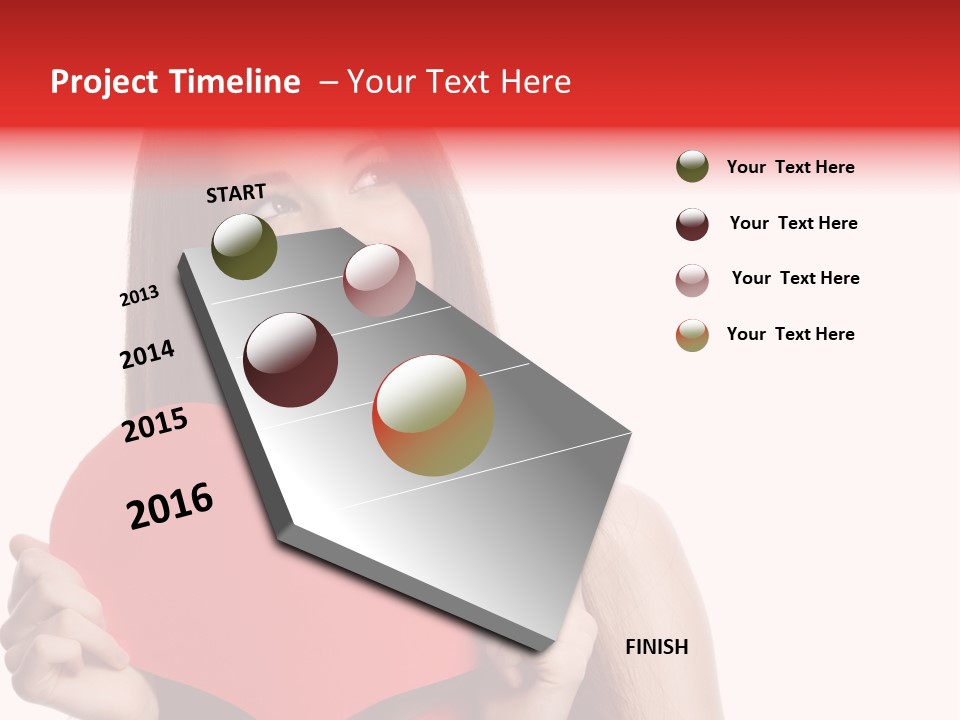 Project Timeline – Your Text Here

START

2013

2014

2015

2016

FINISH

Your Text Here

Your Text Here

Your Text Here

Your Text Here